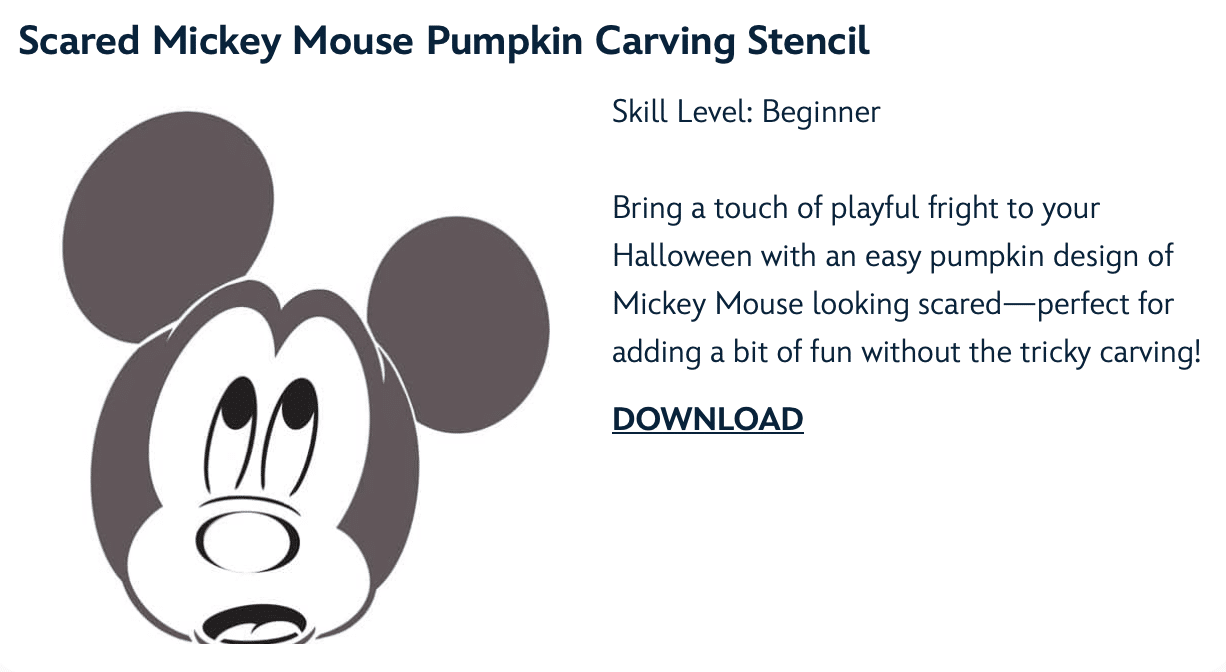 Scared Mickey Mouse Pumpkin Carving Stencil

Skill Level: Beginner

Bring a touch of playful fright to your Halloween with an easy pumpkin design of Mickey Mouse looking scared—perfect for adding a bit of fun without the tricky carving!

DOWNLOAD